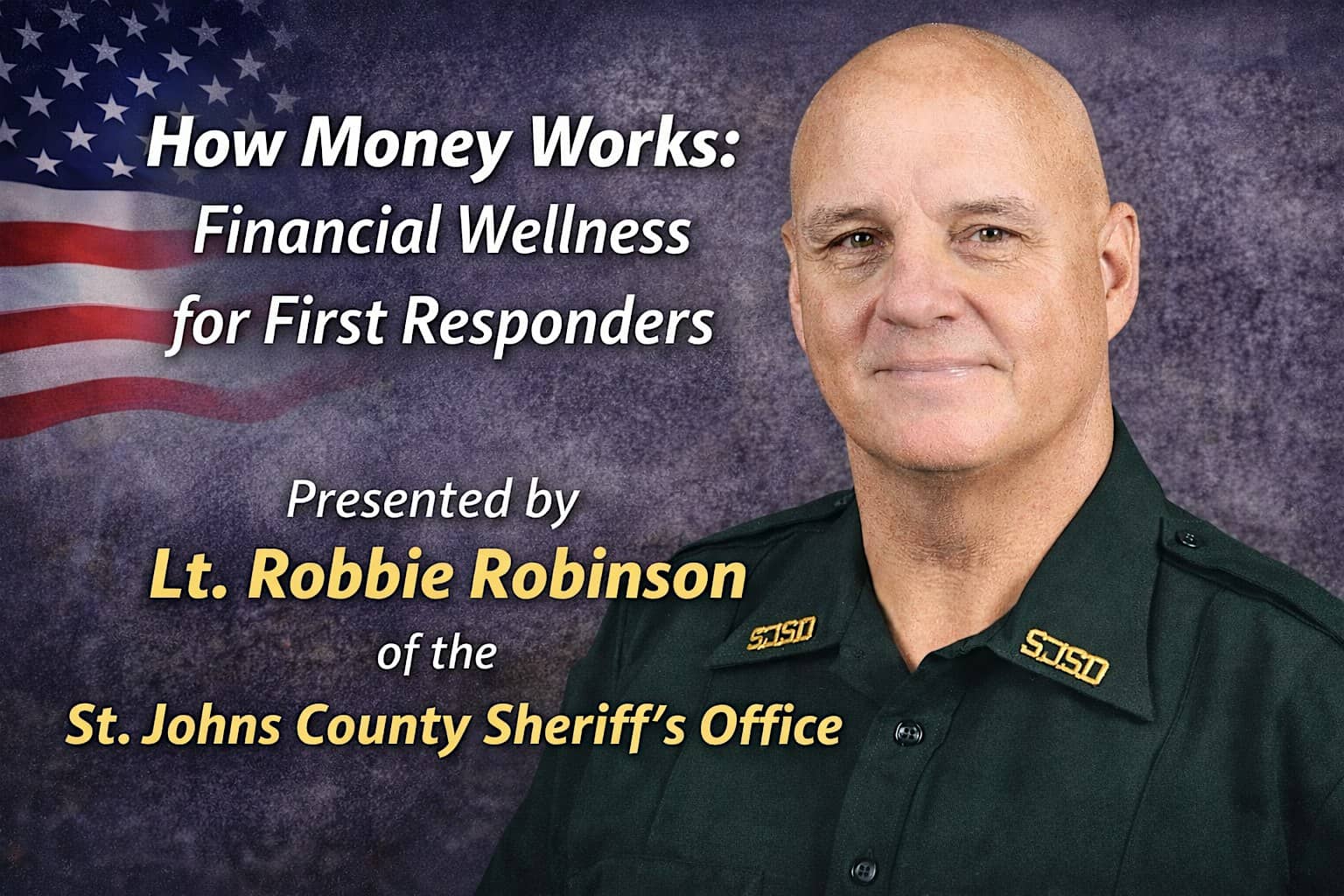 How Money Works:
Financial Wellness
for First Responders

Presented by
Lt. Robbie Robinson
of the
St. Johns County Sheriff's Office

SJSO

SJSO